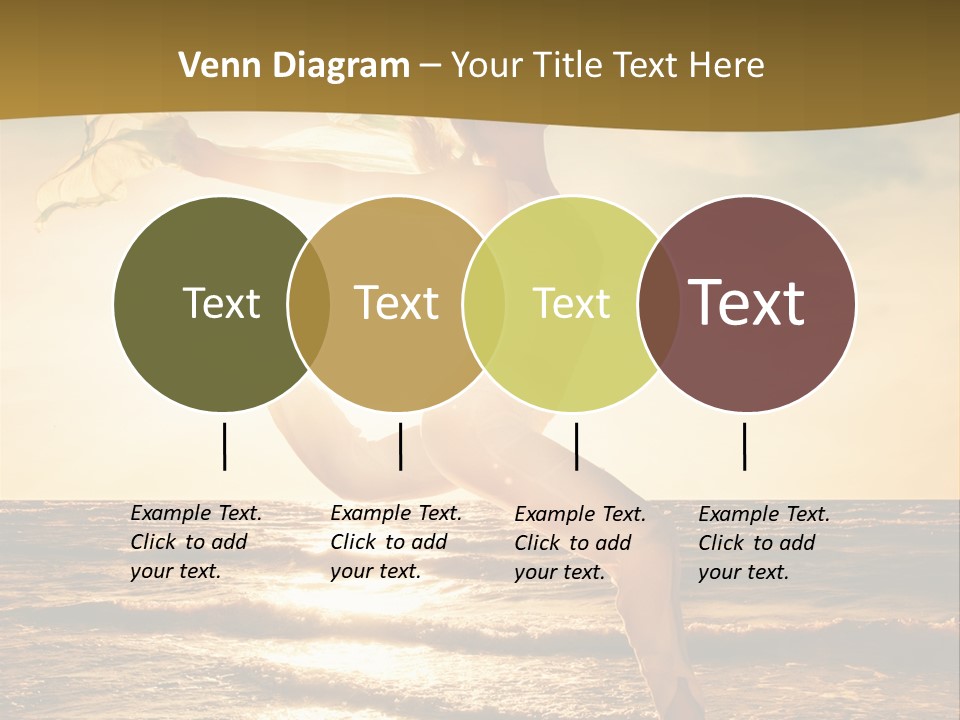 Venn Diagram – Your Title Text Here

Text

Text

Text

Text

Example Text. Click to add your text.

Example Text. Click to add your text.

Example Text. Click to add your text.

Example Text. Click to add your text.